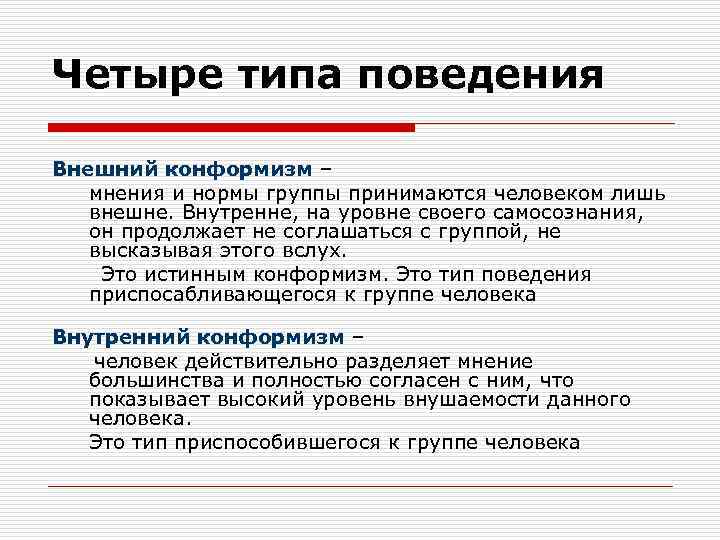 Четыре типа поведения

Внешний конформизм –

мнения и нормы группы принимаются человеком лишь внешне. Внутренне, на уровне своего самосознания, он продолжает не соглашаться с группой, не высказывая этого вслух.

Это истинным конформизм. Это тип поведения приспосабливающегося к группе человека

Внутренний конформизм –

человек действительно разделяет мнение большинства и полностью согласен с ним, что показывает высокий уровень внушаемости данного человека.

Это тип приспособившегося к группе человека